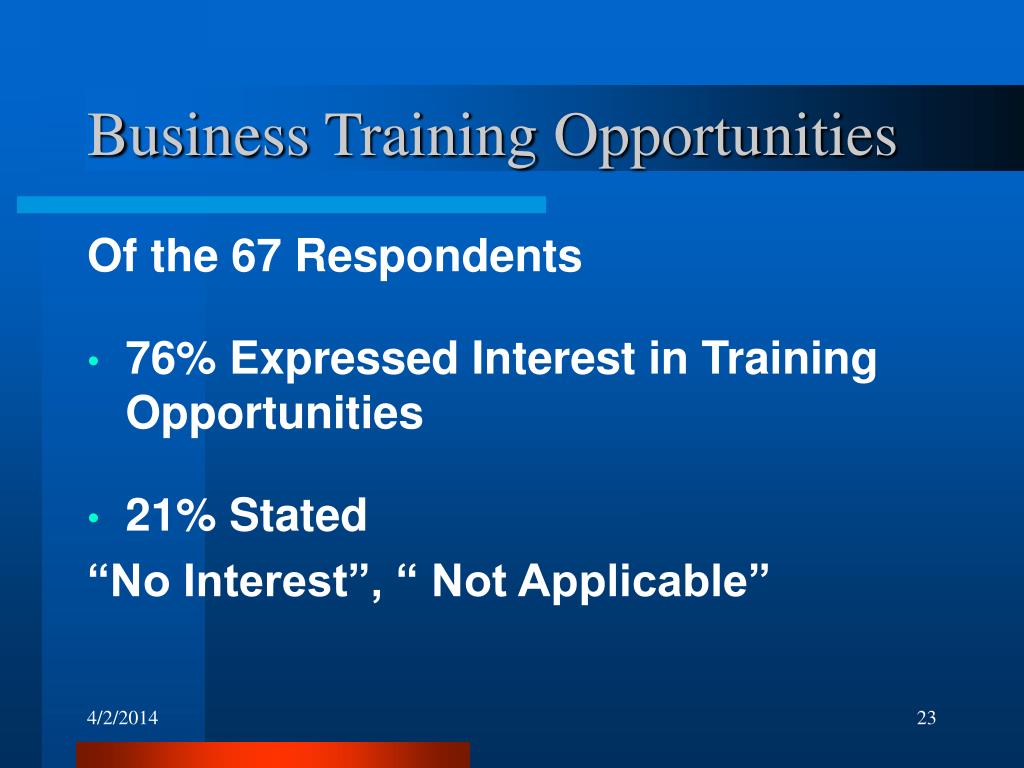 Business Training Opportunities

Of the 67 Respondents

• 76% Expressed Interest in Training Opportunities

• 21% Stated
“No Interest”, “ Not Applicable”

4/2/2014

23